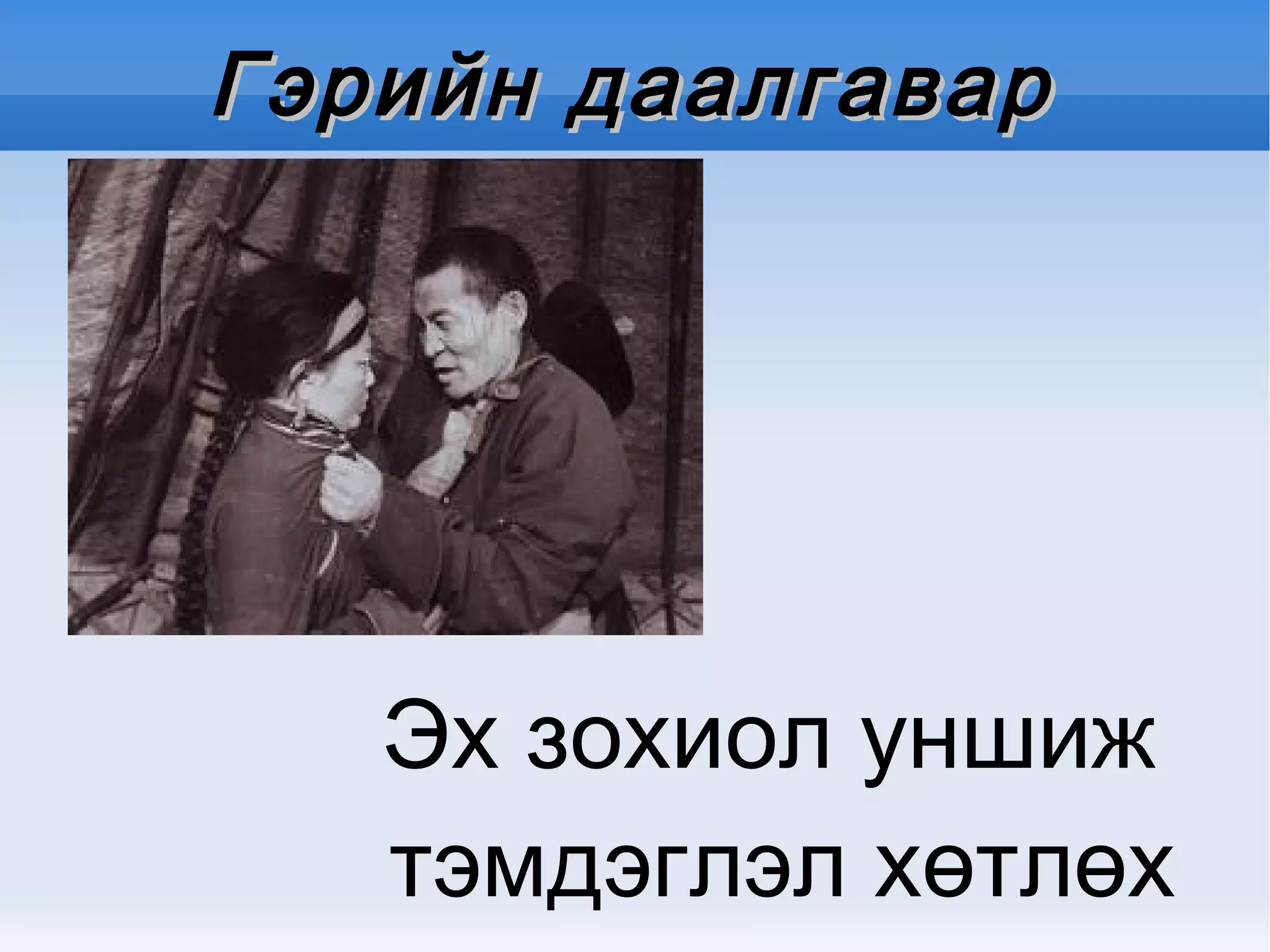 Гэрийн даалгавар

Эх зохиол уншиж тэмдэглэл хөтлөх